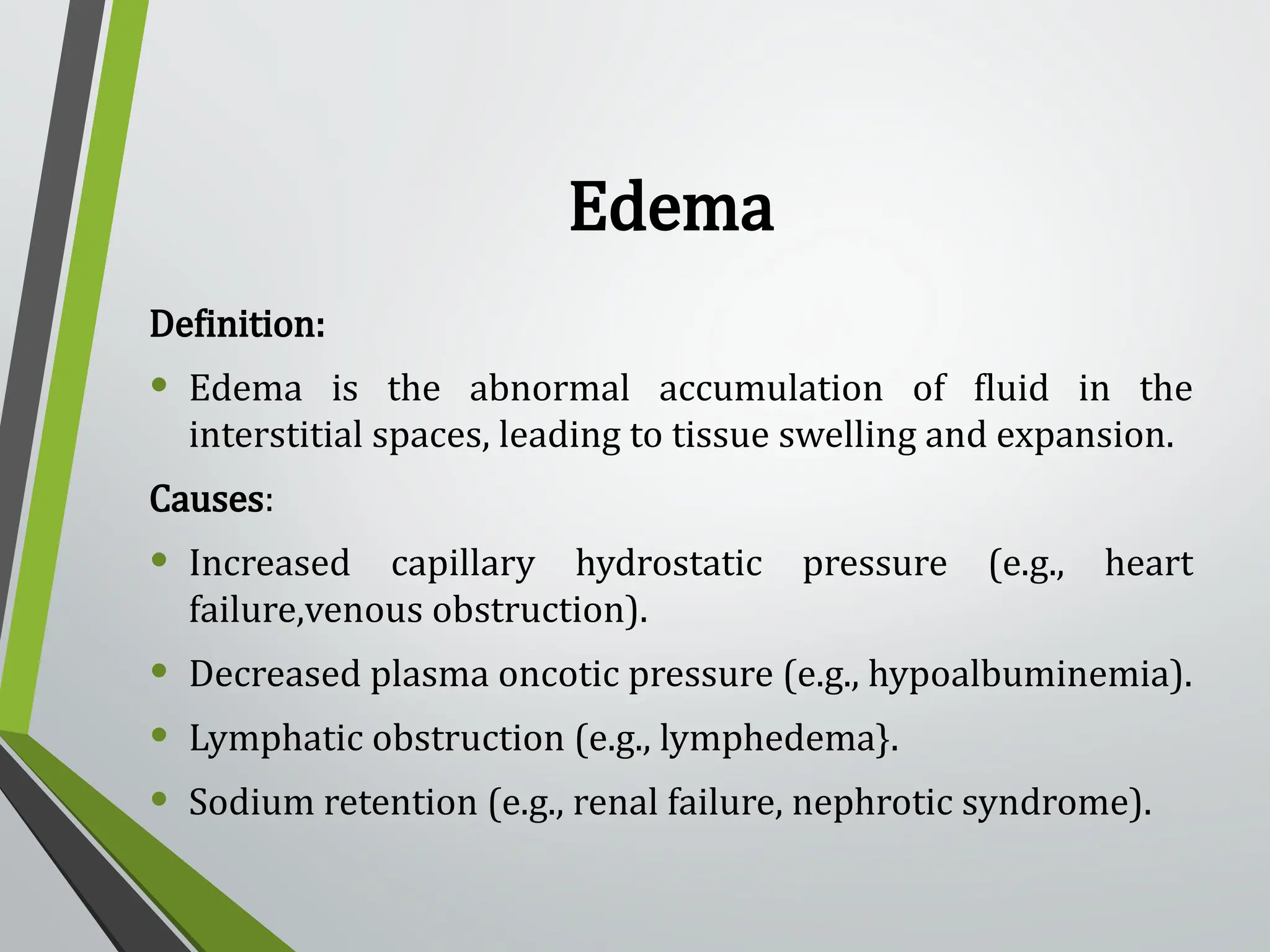 Edema

Definition:

• Edema is the abnormal accumulation of fluid in the interstitial spaces, leading to tissue swelling and expansion.

Causes:

• Increased capillary hydrostatic pressure (e.g., heart failure,venous obstruction).
• Decreased plasma oncotic pressure (e.g., hypoalbuminemia).
• Lymphatic obstruction (e.g., lymphedema}.
• Sodium retention (e.g., renal failure, nephrotic syndrome).